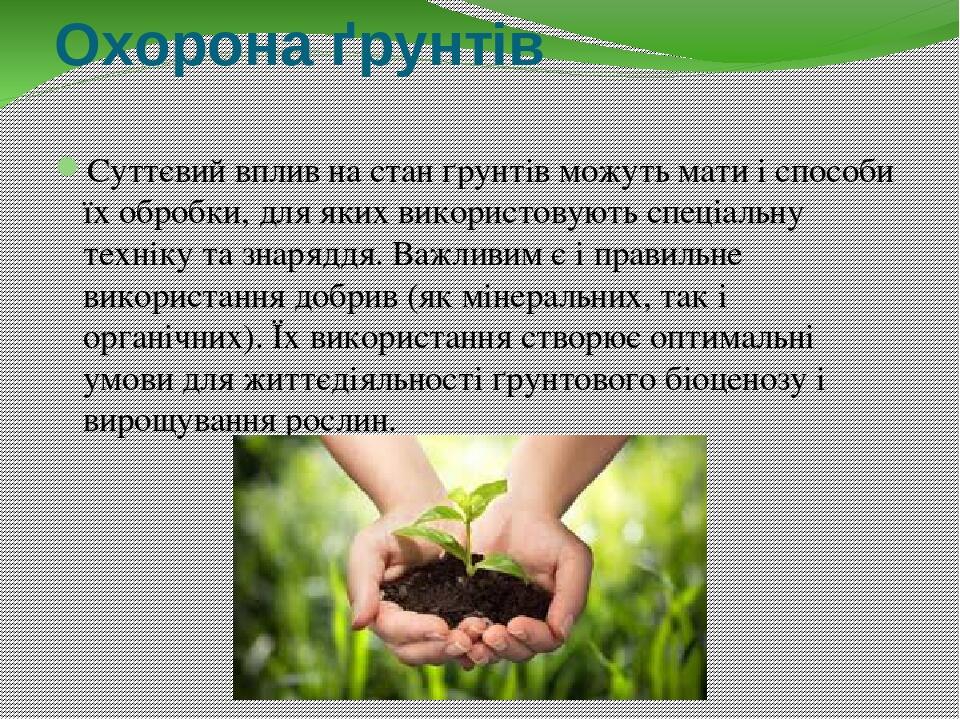 Охорона ґрунтів

Суттєвий вплив на стан ґрунтів можуть мати і способи їх обробки, для яких використовують спеціальну техніку та знаряддя. Важливим є і правильне використання добрив (як мінеральних, так і органічних). Їх використання створює оптимальні умови для життєдіяльності ґрунтового біоценозу і вирощування рослин.